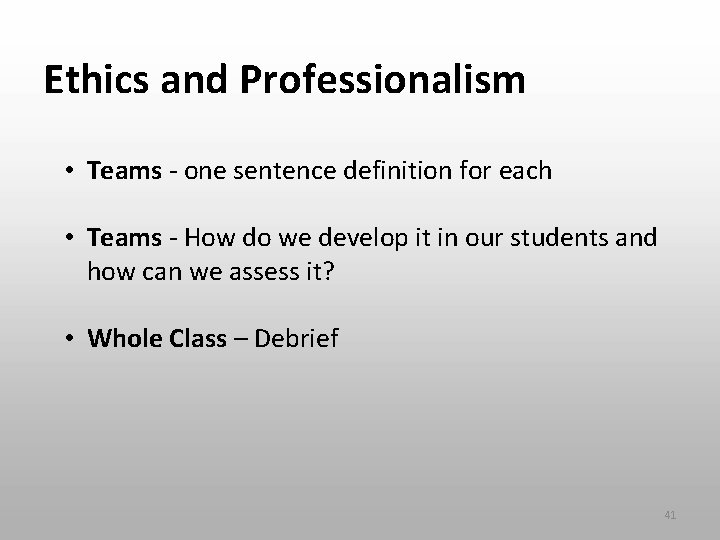 Ethics and Professionalism

• Teams - one sentence definition for each

• Teams - How do we develop it in our students and how can we assess it?

• Whole Class – Debrief

41